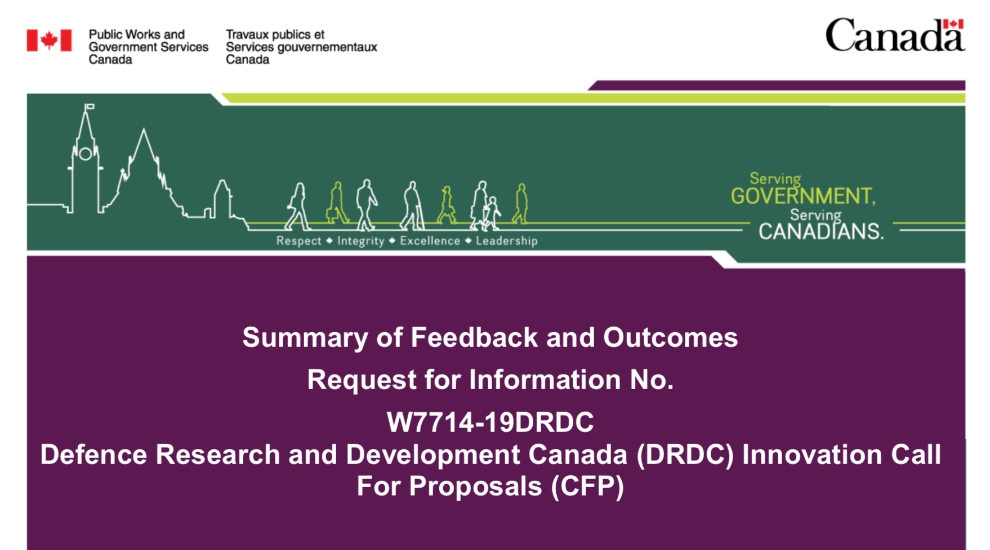 Public Works and Government Services Canada

Travaux publics et Services gouvernementaux Canada

Canada

Respect ◆ Integrity ◆ Excellence ◆ Leadership

Serving GOVERNMENT, Serving CANADIANS.

Summary of Feedback and Outcomes

Request for Information No.

W7714-19DRDC

Defence Research and Development Canada (DRDC) Innovation Call For Proposals (CFP)